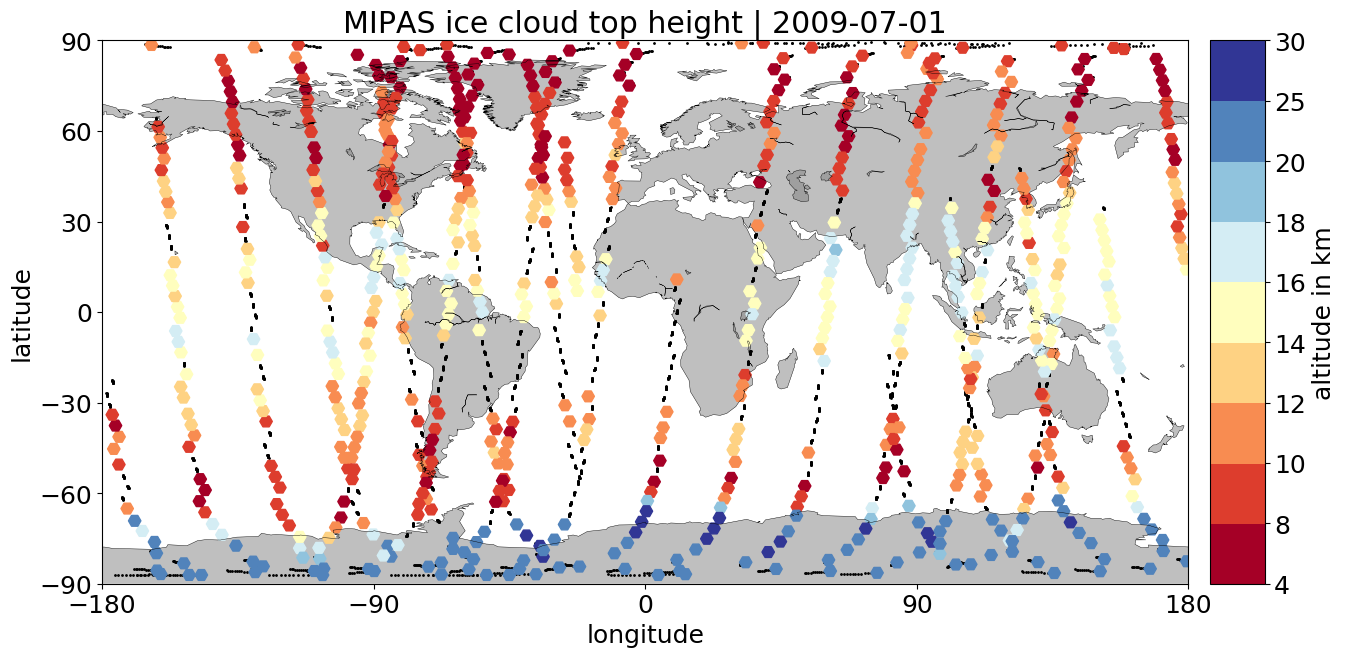 MIPAS ice cloud top height | 2009-07-01

90
60
30
0
−30
−60
−90

latitude

−180
−90
0
90
180

longitude

30
25
20
18
16
14
12
10
8
4

altitude in km